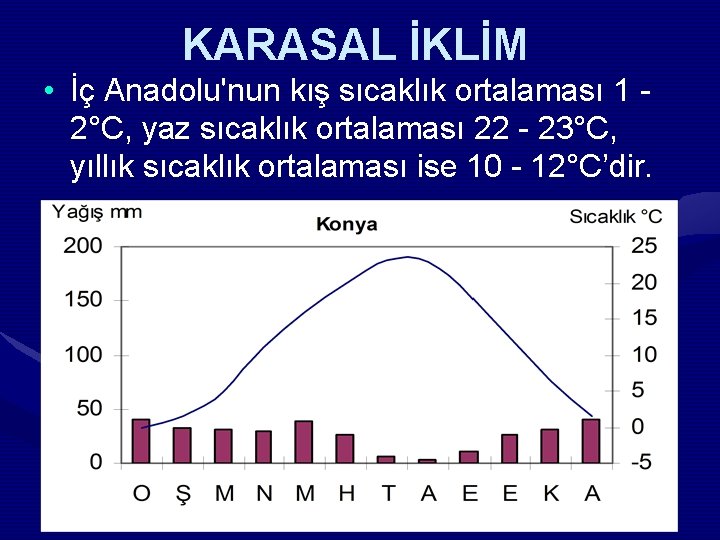 KARASAL İKLİM

• İç Anadolu'nun kış sıcaklık ortalaması 1 - 2°C, yaz sıcaklık ortalaması 22 - 23°C, yıllık sıcaklık ortalaması ise 10 - 12°C'dir.

Yağış mm

Konya

Sıcaklık °C

200
150
100
50
0

25
20
15
10
5
0
-5

O Ş M N M H T A E E K A